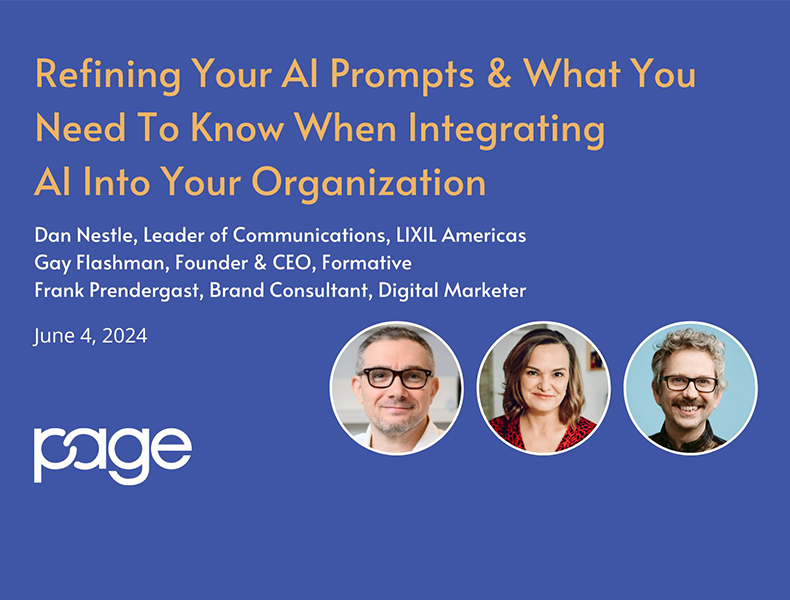 Refining Your AI Prompts & What You Need To Know When Integrating AI Into Your Organization

Dan Nestle, Leader of Communications, LIXIL Americas
Gay Flashman, Founder & CEO, Formative
Frank Prendergast, Brand Consultant, Digital Marketer

June 4, 2024

page